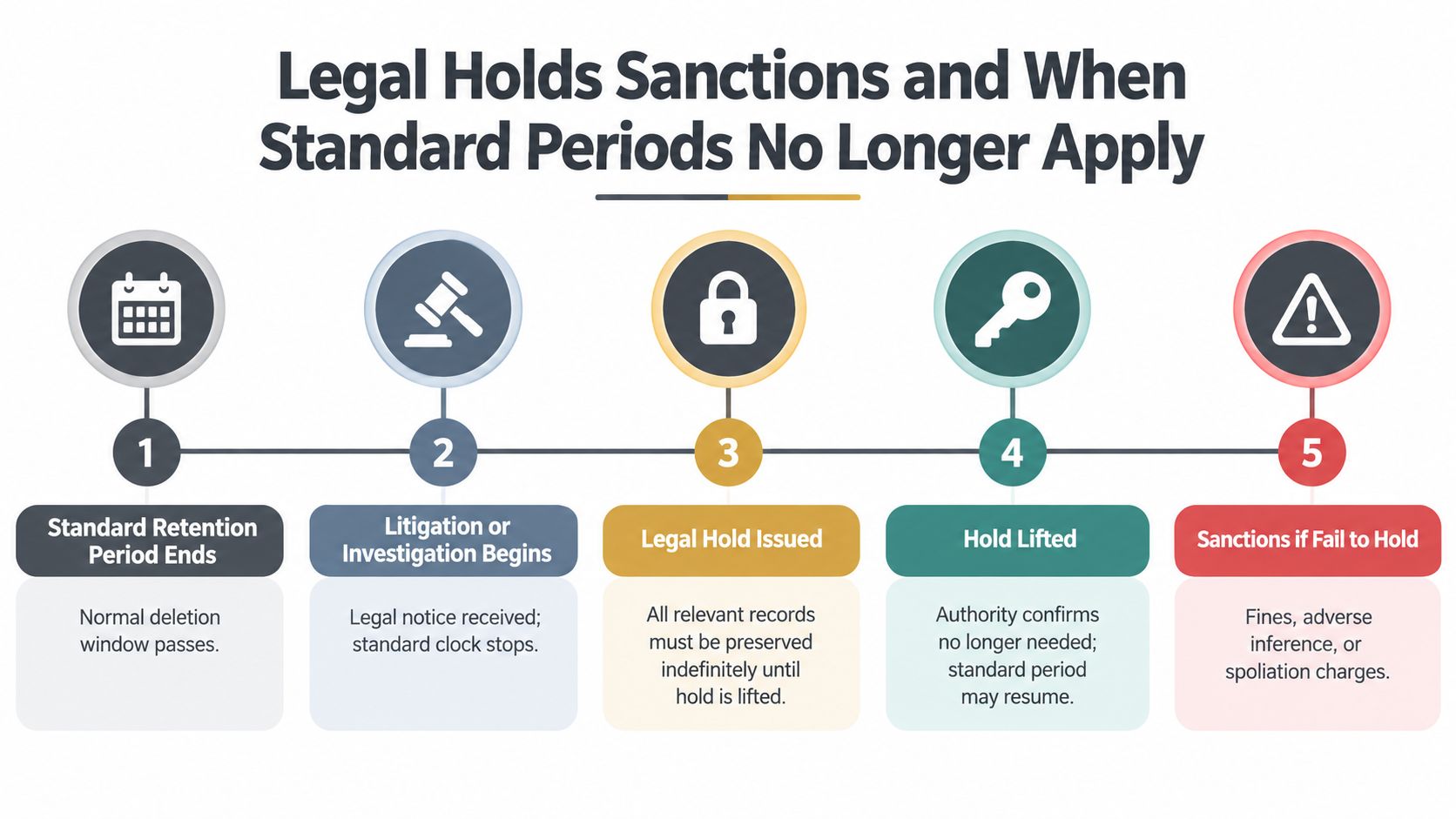 Legal Holds Sanctions and When Standard Periods No Longer Apply

1

Standard Retention Period Ends

Normal deletion window passes.

2

Litigation or Investigation Begins

Legal notice received; standard clock stops.

3

Legal Hold Issued

All relevant records must be preserved indefinitely until hold is lifted.

4

Hold Lifted

Authority confirms no longer needed; standard period may resume.

5

Sanctions if Fail to Hold

Fines, adverse inference, or spoliation charges.